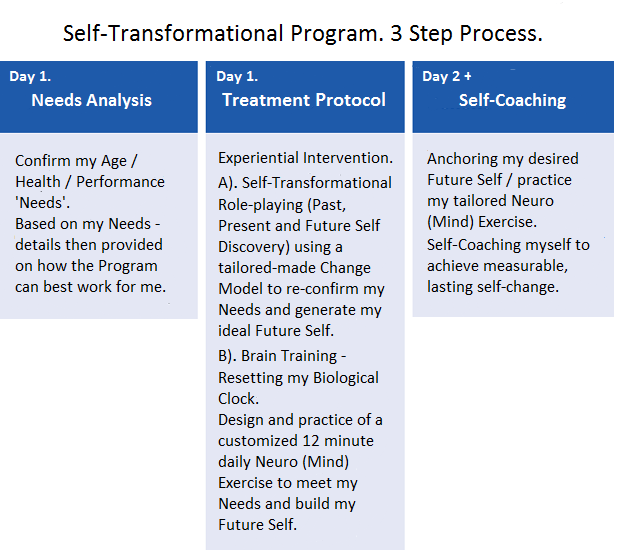 Self-Transformational Program. 3 Step Process.

Day 1.
Needs Analysis

Confirm my Age / Health / Performance 'Needs'.
Based on my Needs - details then provided on how the Program can best work for me.

Day 1.
Treatment Protocol

Experiential Intervention.
A). Self-Transformational Role-playing (Past, Present and Future Self Discovery) using a tailored-made Change Model to re-confirm my Needs and generate my ideal Future Self.
B). Brain Training - Resetting my Biological Clock.
Design and practice of a customized 12 minute daily Neuro (Mind) Exercise to meet my Needs and build my Future Self.

Day 2 +
Self-Coaching

Anchoring my desired Future Self / practice my tailored Neuro (Mind) Exercise.
Self-Coaching myself to achieve measurable, lasting self-change.